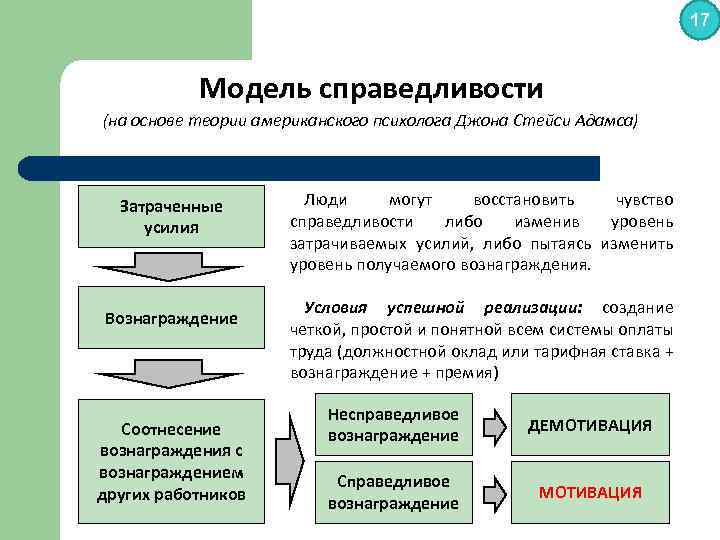 17

Модель справедливости

(на основе теории американского психолога Джона Стейси Адамса)

Затраченные усилия

Вознаграждение

Соотнесение вознаграждения с вознаграждением других работников

Люди могут восстановить чувство справедливости либо изменив уровень затрачиваемых усилий, либо пытаясь изменить уровень получаемого вознаграждения.

Условия успешной реализации: создание четкой, простой и понятной всем системы оплаты труда (должностной оклад или тарифная ставка + вознаграждение + премия)

Несправедливое вознаграждение

ДЕМОТИВАЦИЯ

Справедливое вознаграждение

МОТИВАЦИЯ